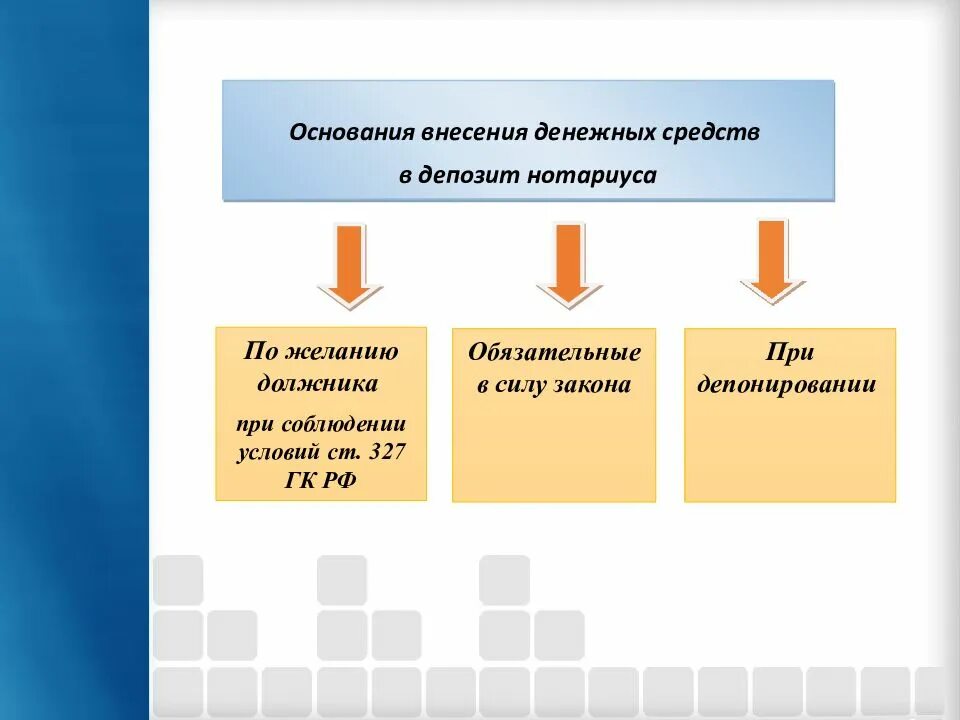 Основания внесения денежных средств в депозит нотариуса

По желанию должника

при соблюдении условий ст. 327 ГК РФ

Обязательные в силу закона

При депонировании